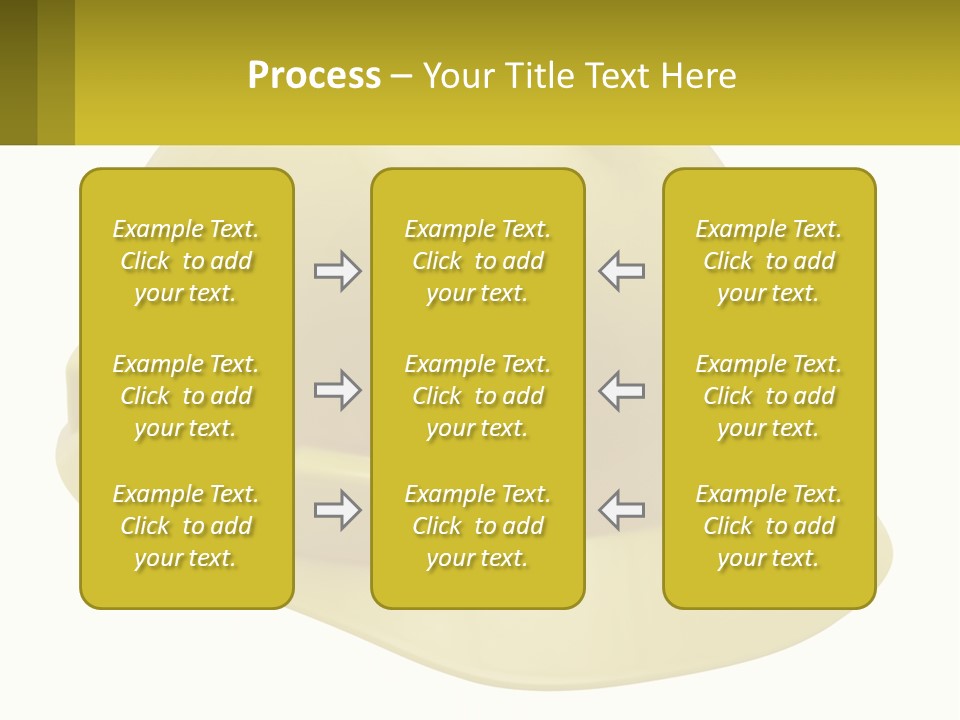 Process – Your Title Text Here

Example Text. Click to add your text.

Example Text. Click to add your text.

Example Text. Click to add your text.

Example Text. Click to add your text.

Example Text. Click to add your text.

Example Text. Click to add your text.

Example Text. Click to add your text.

Example Text. Click to add your text.

Example Text. Click to add your text.